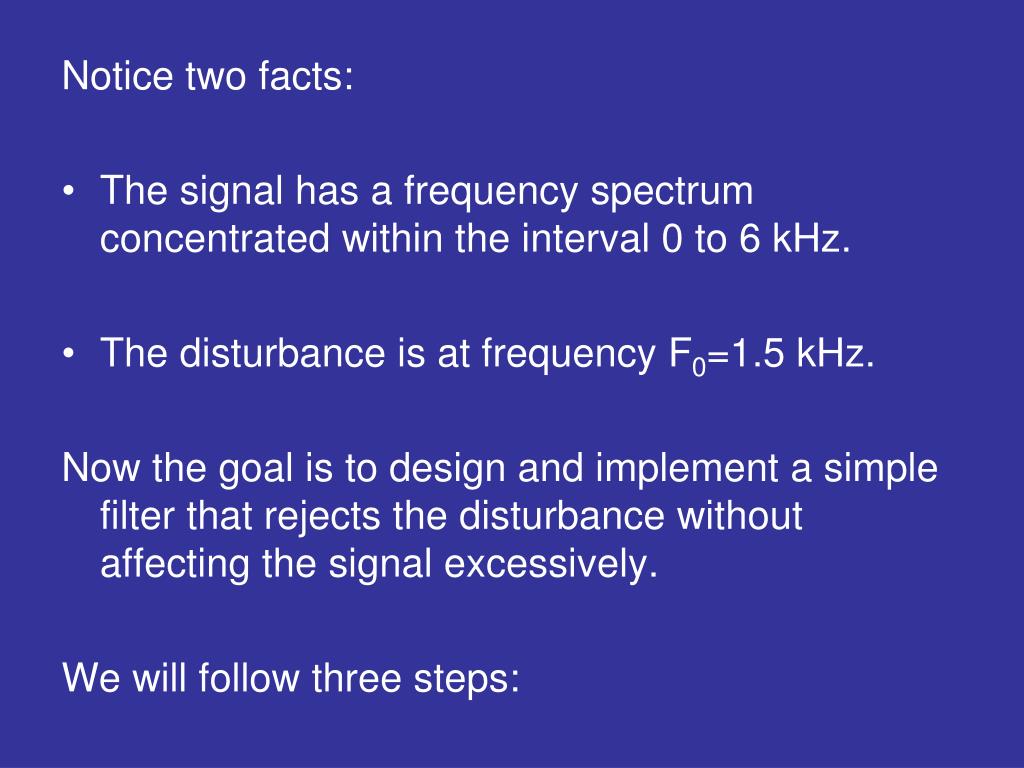 Notice two facts:

• The signal has a frequency spectrum concentrated within the interval 0 to 6 kHz.

• The disturbance is at frequency $F_0$=1.5 kHz.

Now the goal is to design and implement a simple filter that rejects the disturbance without affecting the signal excessively.

We will follow three steps: